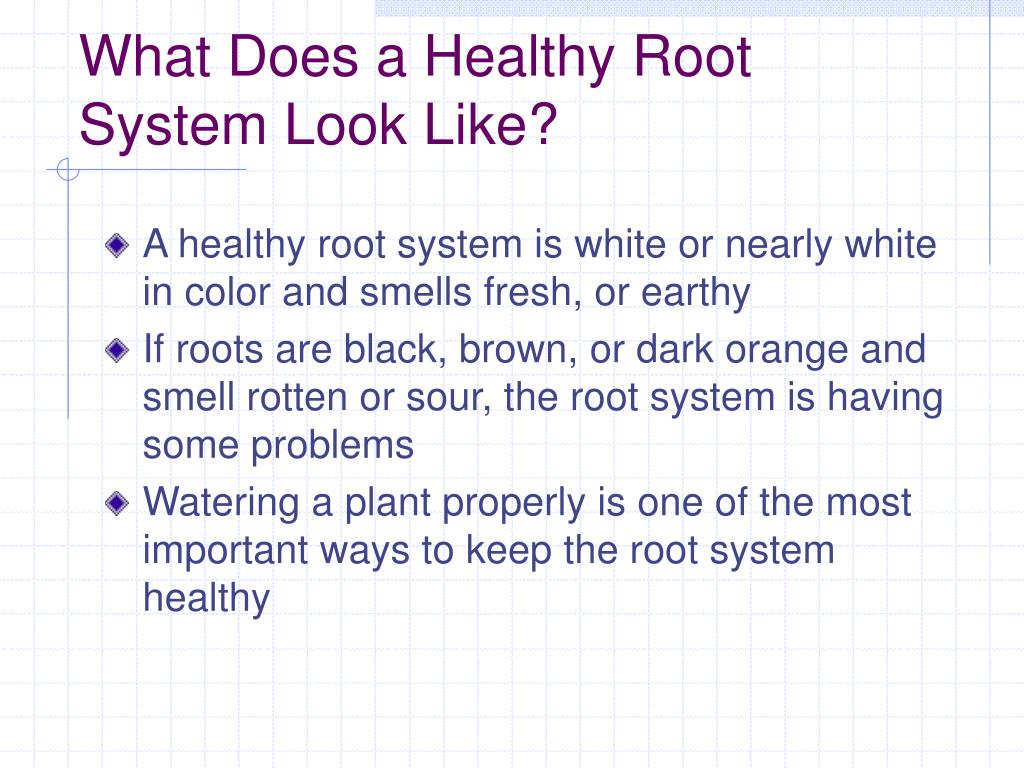 What Does a Healthy Root System Look Like?

A healthy root system is white or nearly white in color and smells fresh, or earthy

If roots are black, brown, or dark orange and smell rotten or sour, the root system is having some problems

Watering a plant properly is one of the most important ways to keep the root system healthy